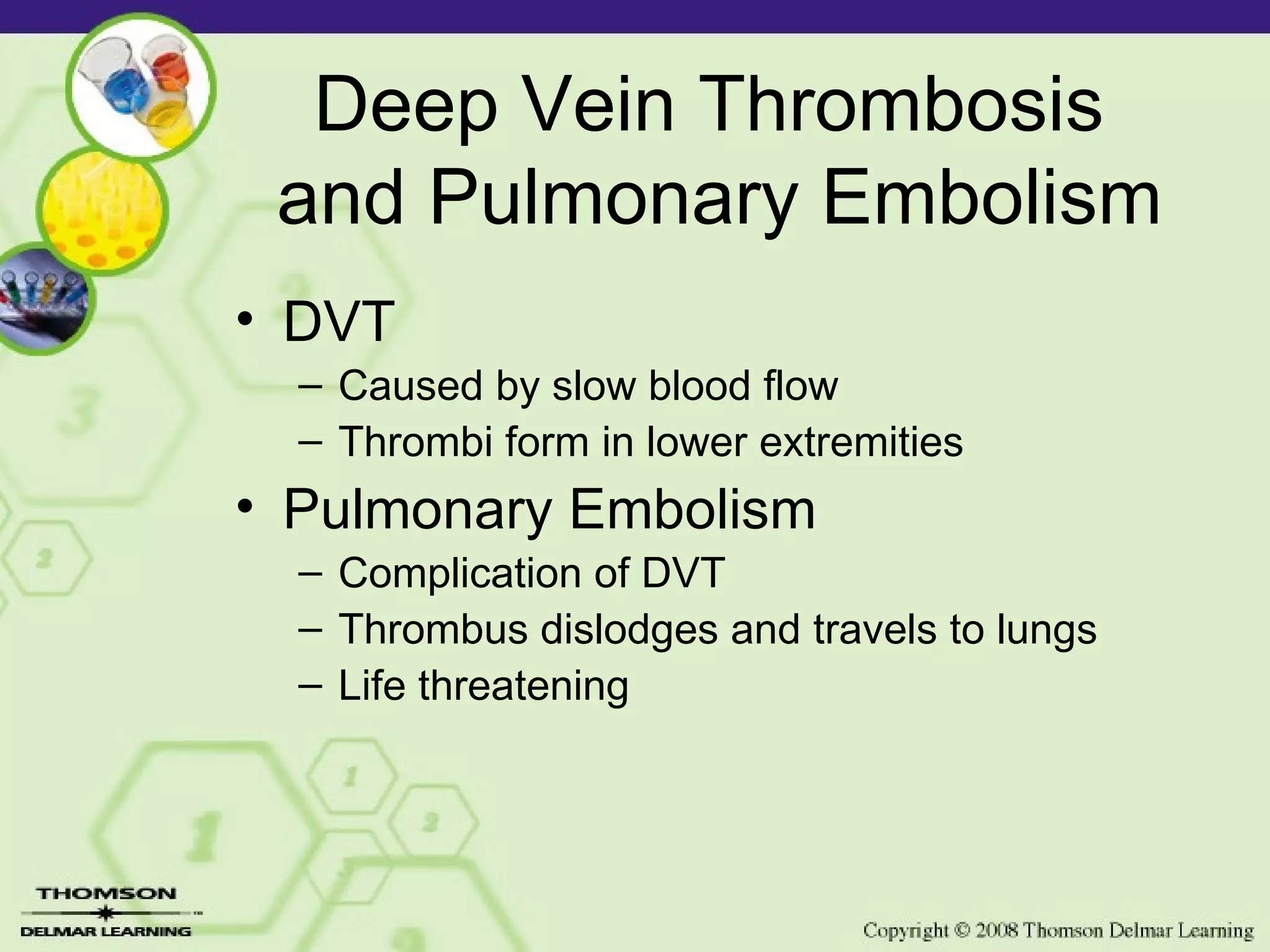 Deep Vein Thrombosis and Pulmonary Embolism

• DVT
– Caused by slow blood flow
– Thrombi form in lower extremities

• Pulmonary Embolism
– Complication of DVT
– Thrombus dislodges and travels to lungs
– Life threatening

THOMSON
DELMAR LEARNING

Copyright © 2008 Thomson Delmar Learning